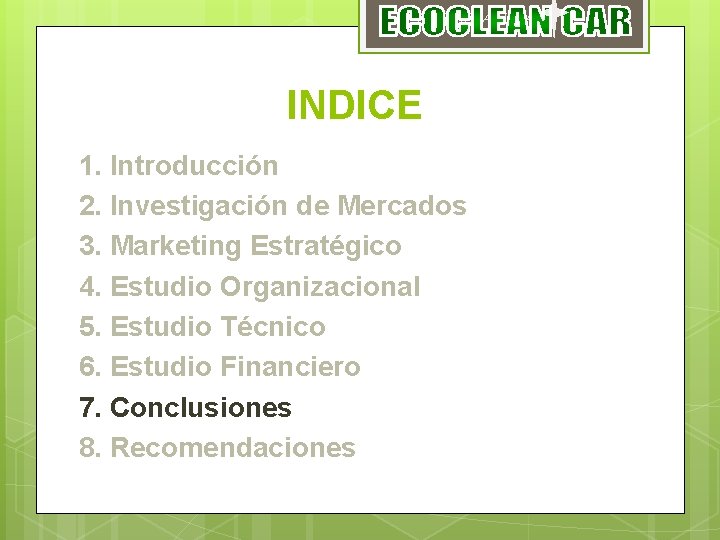 ECOCLEAN CAR

INDICE

1. Introducción
2. Investigación de Mercados
3. Marketing Estratégico
4. Estudio Organizacional
5. Estudio Técnico
6. Estudio Financiero
7. Conclusiones
8. Recomendaciones